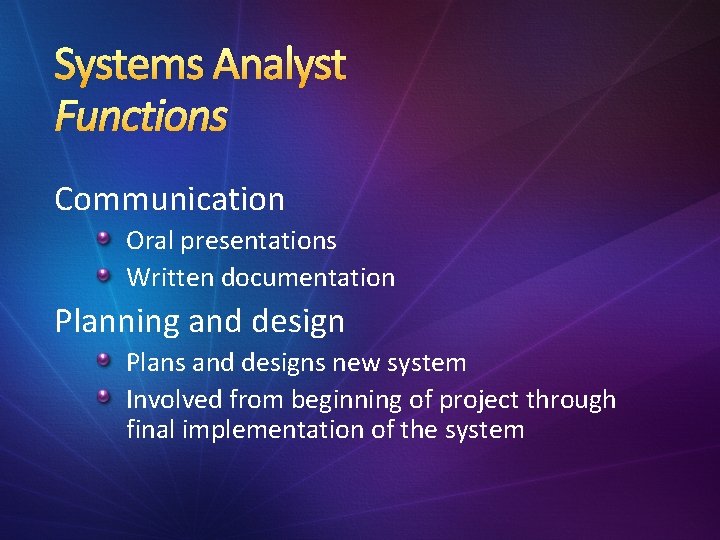 Systems Analyst
Functions

Communication

Oral presentations

Written documentation

Planning and design

Plans and designs new system

Involved from beginning of project through final implementation of the system